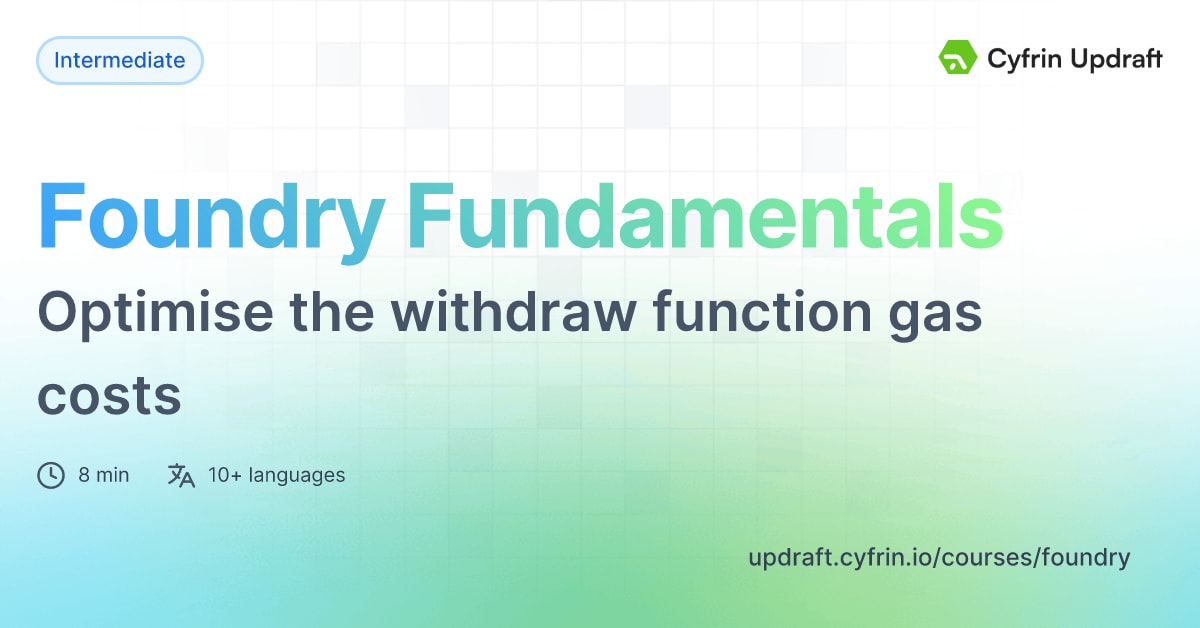 Intermediate

Cyfrin Updraft

Foundry Fundamentals

Optimise the withdraw function gas costs

8 min

10+ languages

updraft.cyfrin.io/courses/foundry